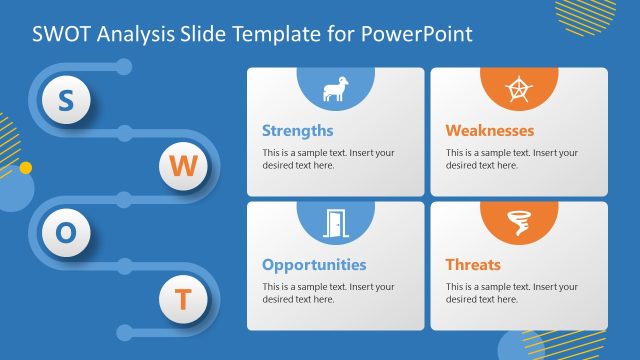 SWOT Analysis Slide Template for PowerPoint

S

W

O

T

Strengths

This is a sample text. Insert your desired text here.

Weaknesses

This is a sample text. Insert your desired text here.

Opportunities

This is a sample text. Insert your desired text here.

Threats

This is a sample text. Insert your desired text here.